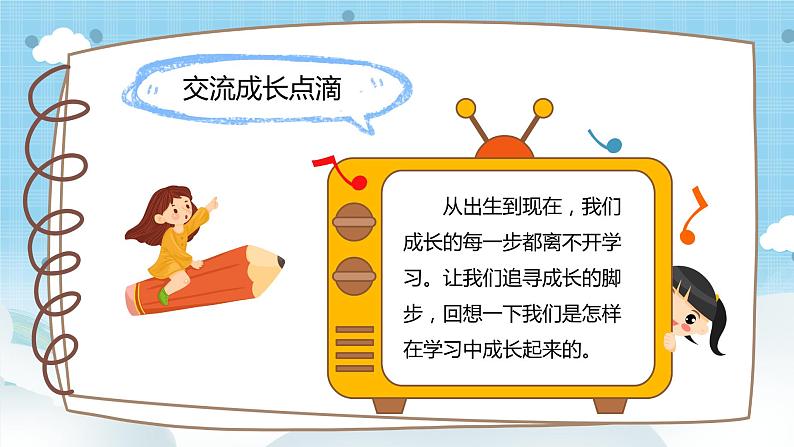 交流成长点滴

从出生到现在，我们成长的每一步都离不开学习。让我们追寻成长的脚步，回想一下我们是怎样在学习中成长起来的。